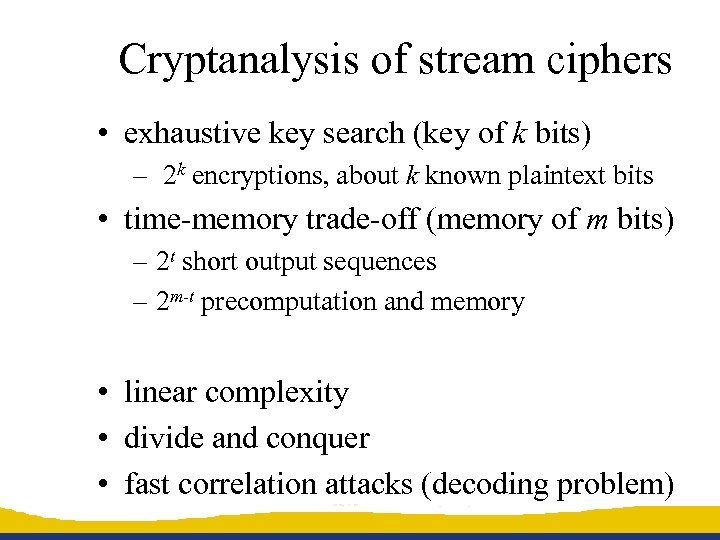 Cryptanalysis of stream ciphers

• exhaustive key search (key of $k$ bits)
  – $2^k$ encryptions, about $k$ known plaintext bits
• time-memory trade-off (memory of $m$ bits)
  – $2^t$ short output sequences
  – $2^{m-t}$ precomputation and memory

• linear complexity
• divide and conquer
• fast correlation attacks (decoding problem)